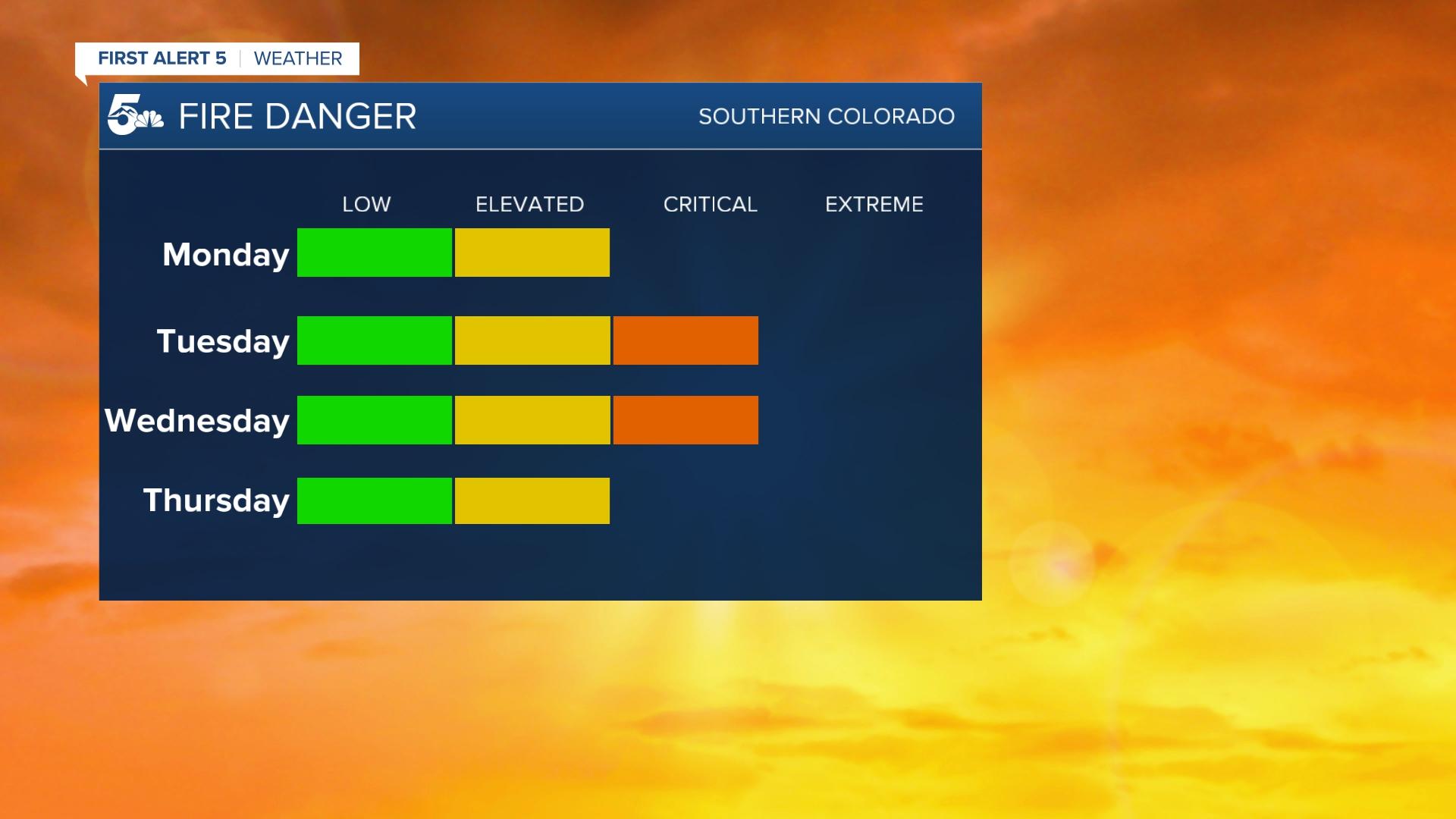 FIRST ALERT 5 | WEATHER

5 FIRE DANGER

SOUTHERN COLORADO

LOW ELEVATED CRITICAL EXTREME

Monday

Tuesday

Wednesday

Thursday